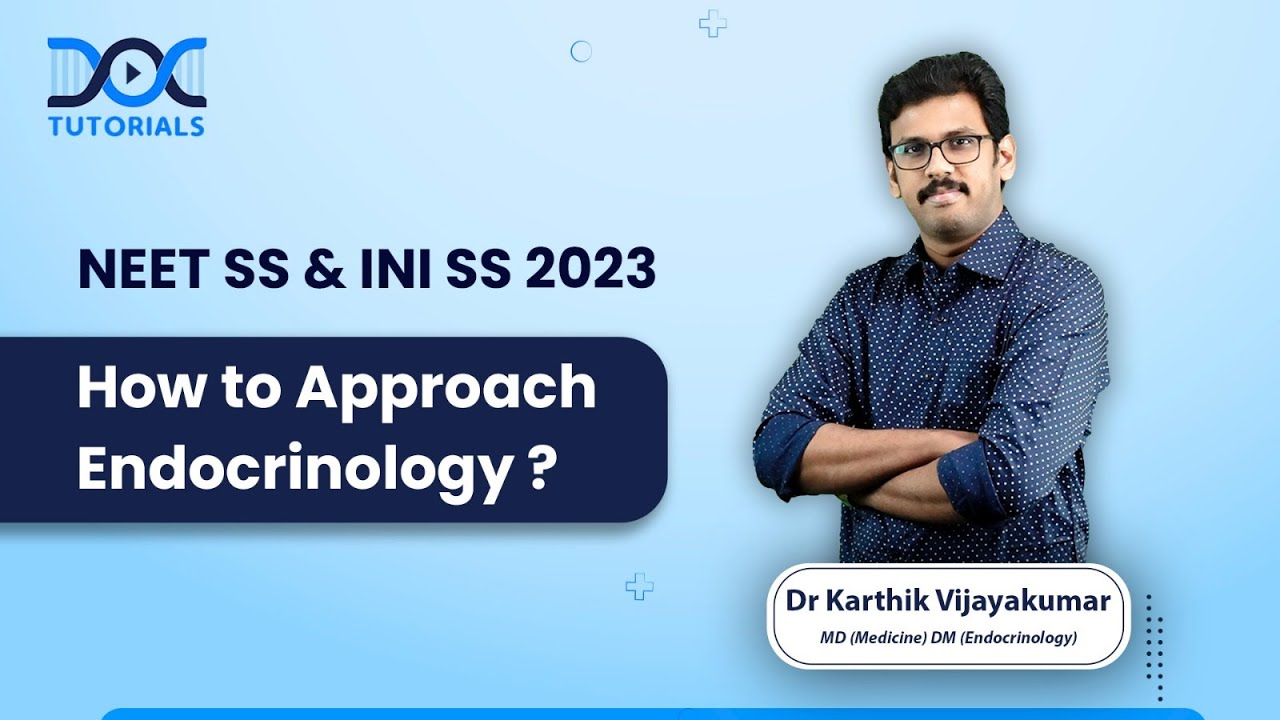 DOC
TUTORIALS

NEET SS & INI SS 2023

How to Approach Endocrinology ?

Dr Karthik Vijayakumar
MD (Medicine) DM (Endocrinology)